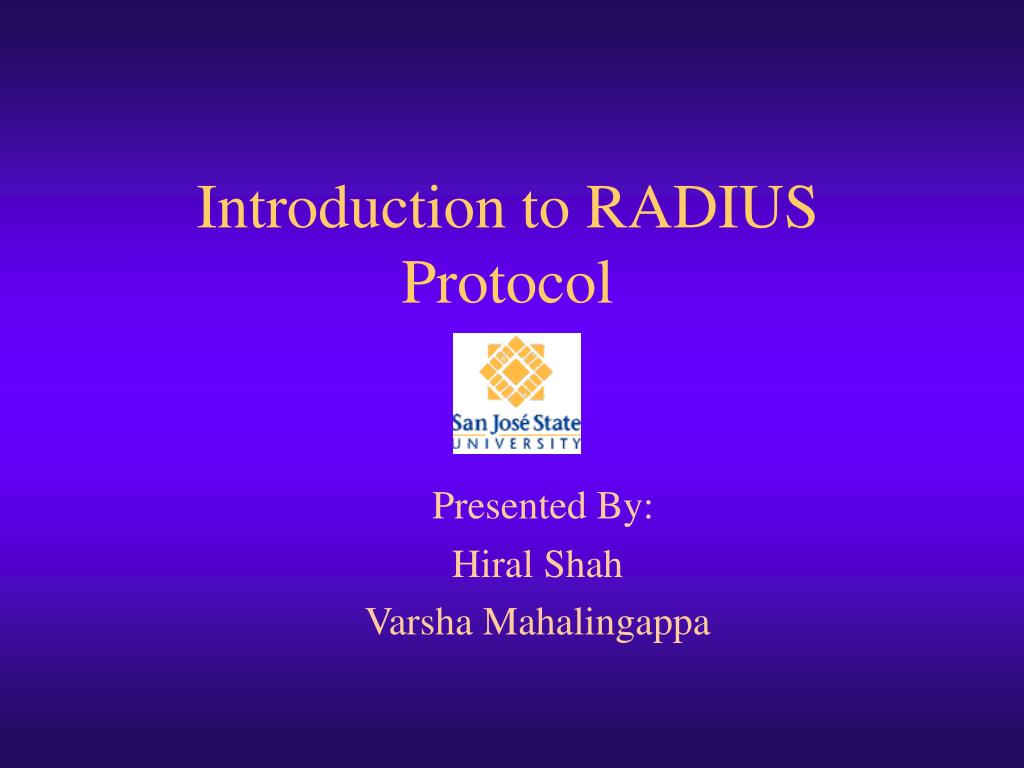 Introduction to RADIUS Protocol

San José State
UNIVERSITY

Presented By:
Hiral Shah
Varsha Mahalingappa